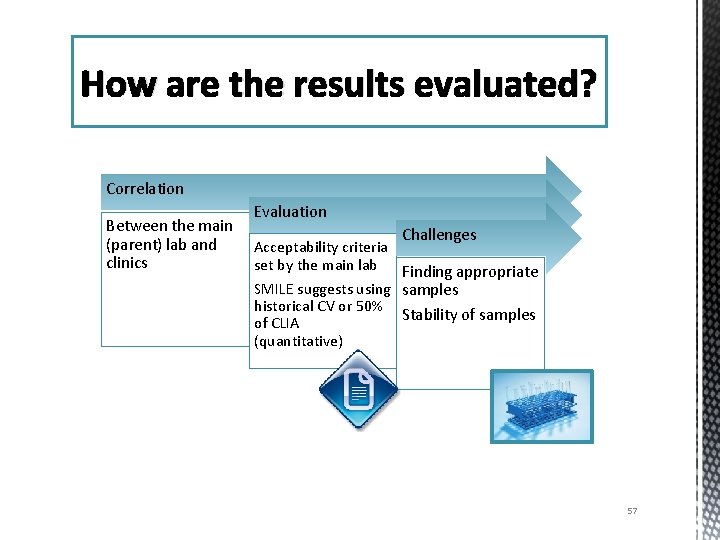 How are the results evaluated?

Correlation

Between the main (parent) lab and clinics

Evaluation

Acceptability criteria set by the main lab

SMILE suggests using historical CV or 50% of CLIA (quantitative)

Challenges

Finding appropriate samples

Stability of samples

57